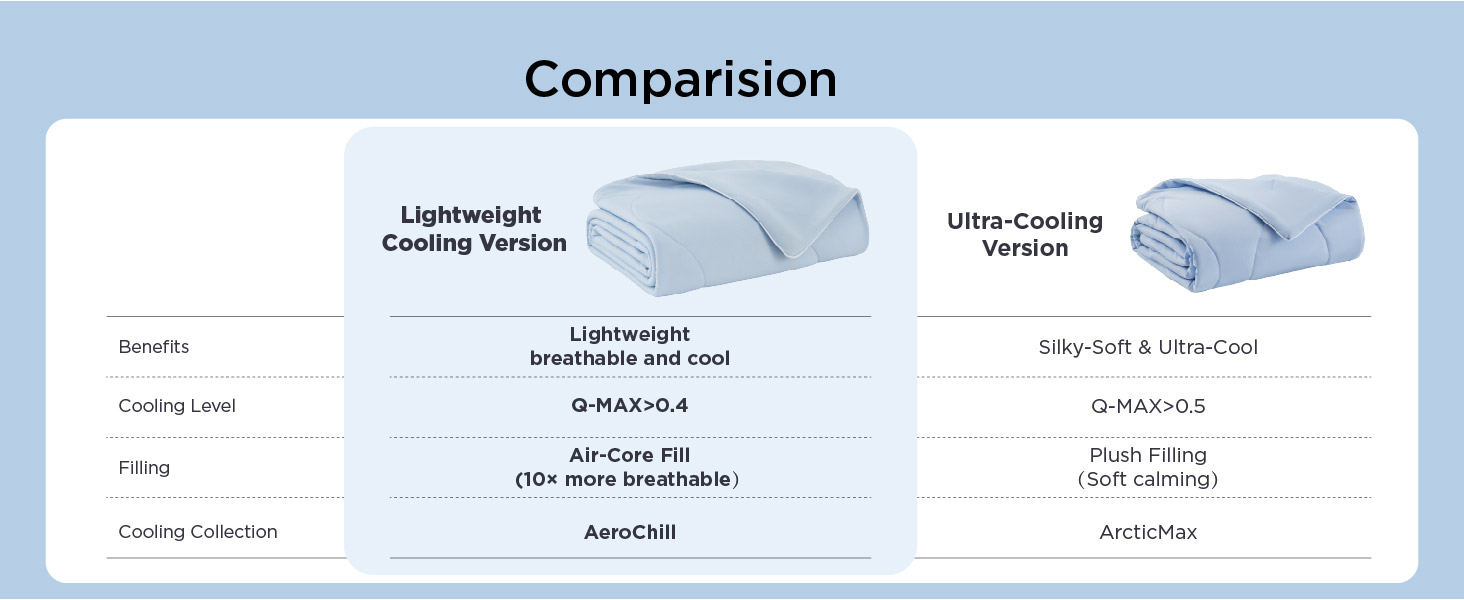 Comparision

| | Lightweight Cooling Version | Ultra-Cooling Version |
|---|---|---|
| Benefits | Lightweight breathable and cool | Silky-Soft & Ultra-Cool |
| Cooling Level | Q-MAX>0.4 | Q-MAX>0.5 |
| Filling | Air-Core Fill (10× more breathable) | Plush Filling (Soft calming) |
| Cooling Collection | AeroChill | ArcticMax |